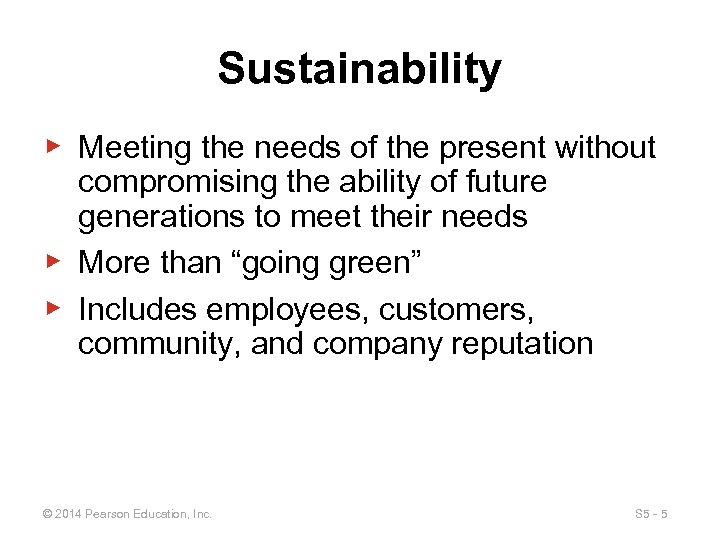 Sustainability

▶ Meeting the needs of the present without compromising the ability of future generations to meet their needs

▶ More than “going green”

▶ Includes employees, customers, community, and company reputation

© 2014 Pearson Education, Inc.

S5 - 5